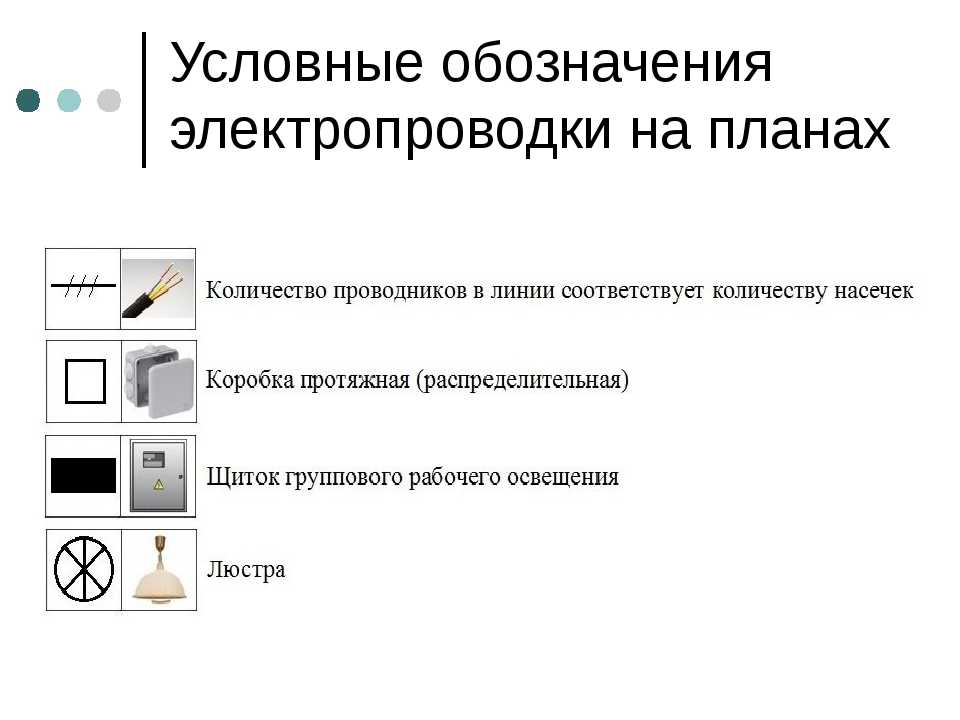 Условные обозначения электропроводки на планах

Количество проводников в линии соответствует количеству насечек

Коробка протяжная (распределительная)

Щиток группового рабочего освещения

Люстра